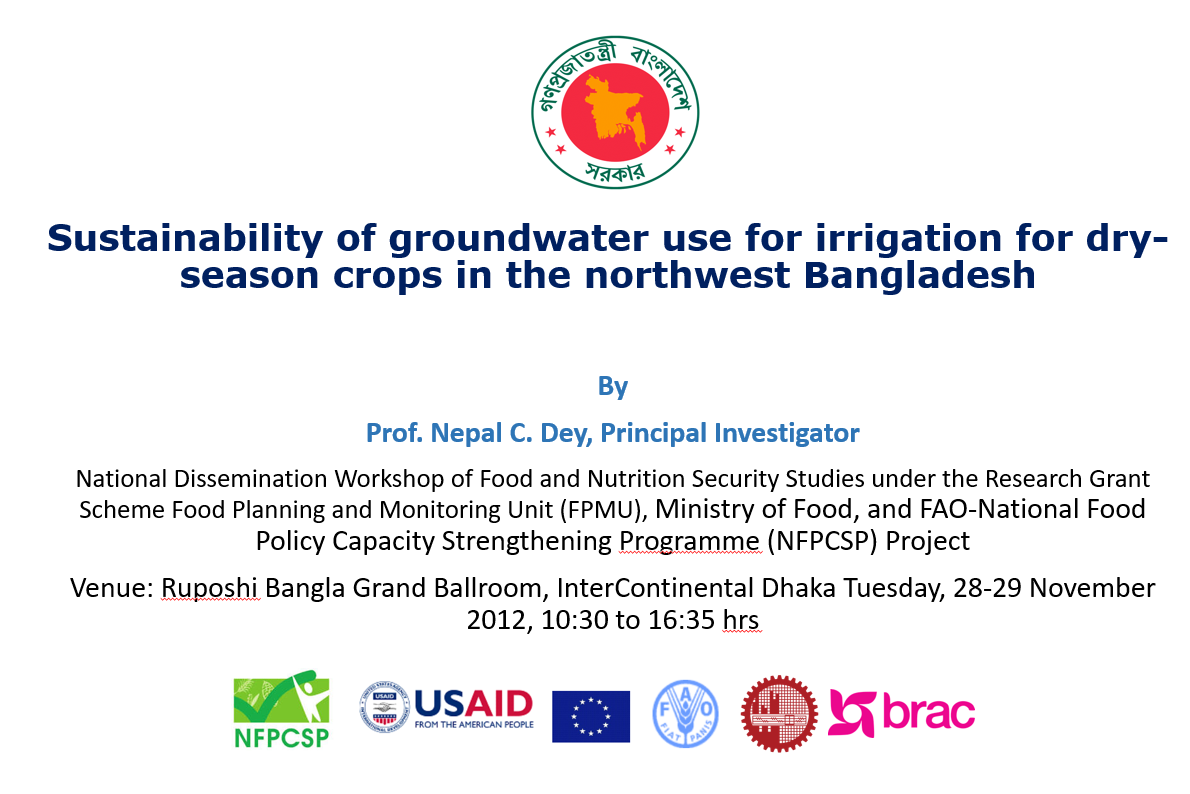 গণপ্রজাতন্ত্রী বাংলাদেশ সরকার

Sustainability of groundwater use for irrigation for dry-season crops in the northwest Bangladesh

By

Prof. Nepal C. Dey, Principal Investigator

National Dissemination Workshop of Food and Nutrition Security Studies under the Research Grant Scheme Food Planning and Monitoring Unit (FPMU), Ministry of Food, and FAO-National Food Policy Capacity Strengthening Programme (NFPCSP) Project

Venue: Ruposhi Bangla Grand Ballroom, InterContinental Dhaka Tuesday, 28-29 November 2012, 10:30 to 16:35 hrs

NFPCSP USAID FROM THE AMERICAN PEOPLE FAO FIAT PANIS brac